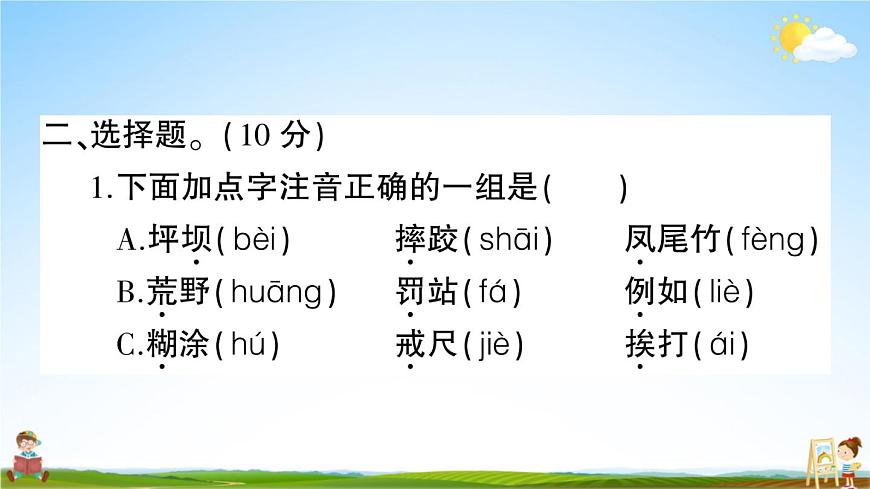 二、选择题。(10 分)

1.下面加点字注音正确的一组是(　　)

A.坪坝(bèi)　　摔跤(shāi)　　凤尾竹(fèng)

B.荒野(huāng)　　罚站(fá)　　例如(liè)

C.糊涂(hú)　　戒尺(jiè)　　挨打(ái)